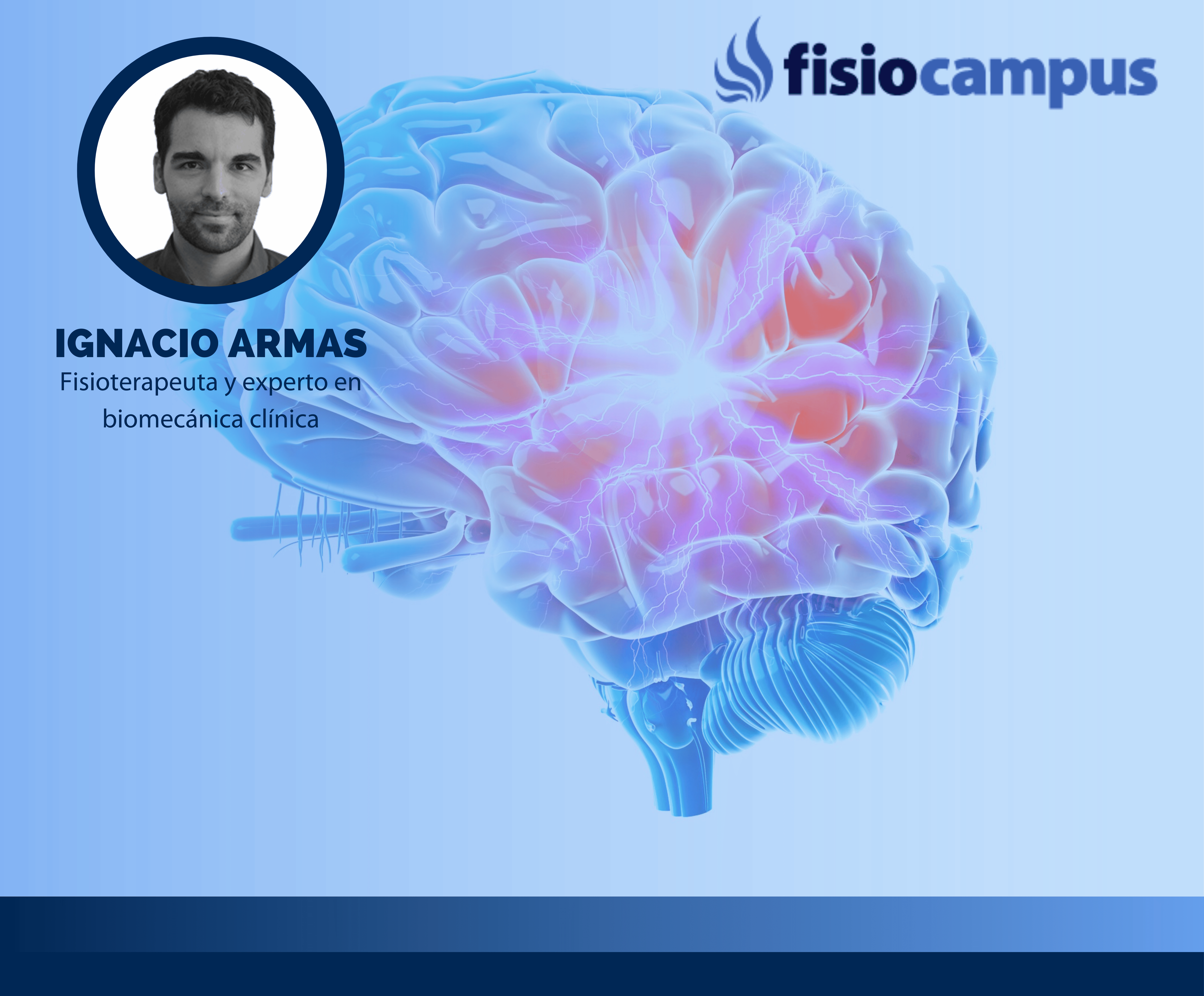 fisiocampus

IGNACIO ARMAS

Fisioterapeuta y experto en biomecánica clínica